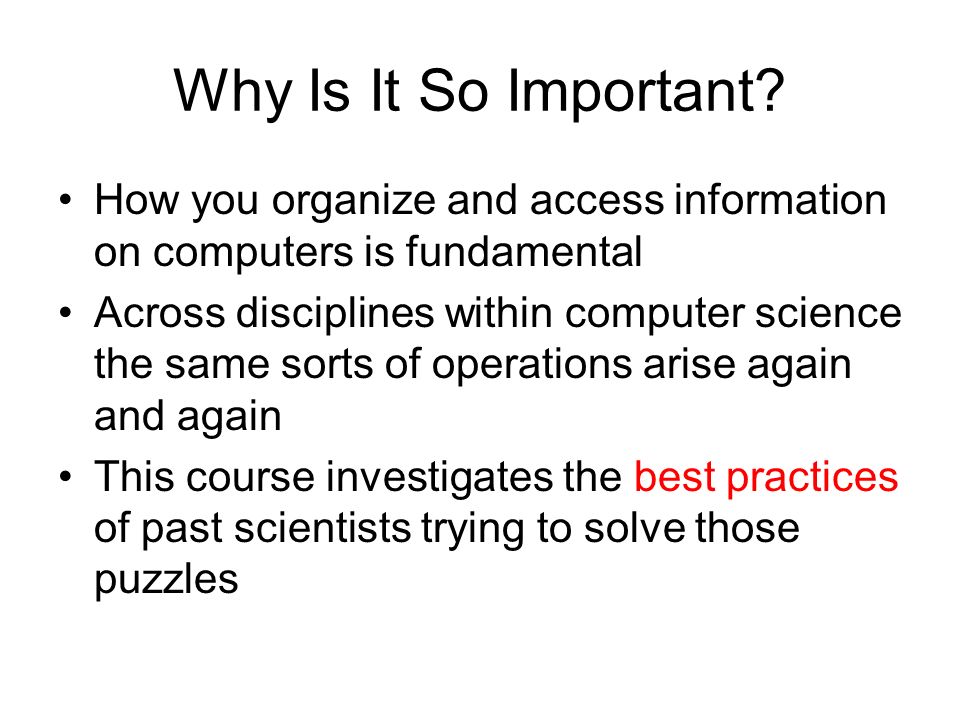 Why Is It So Important?

• How you organize and access information on computers is fundamental
• Across disciplines within computer science the same sorts of operations arise again and again
• This course investigates the best practices of past scientists trying to solve those puzzles